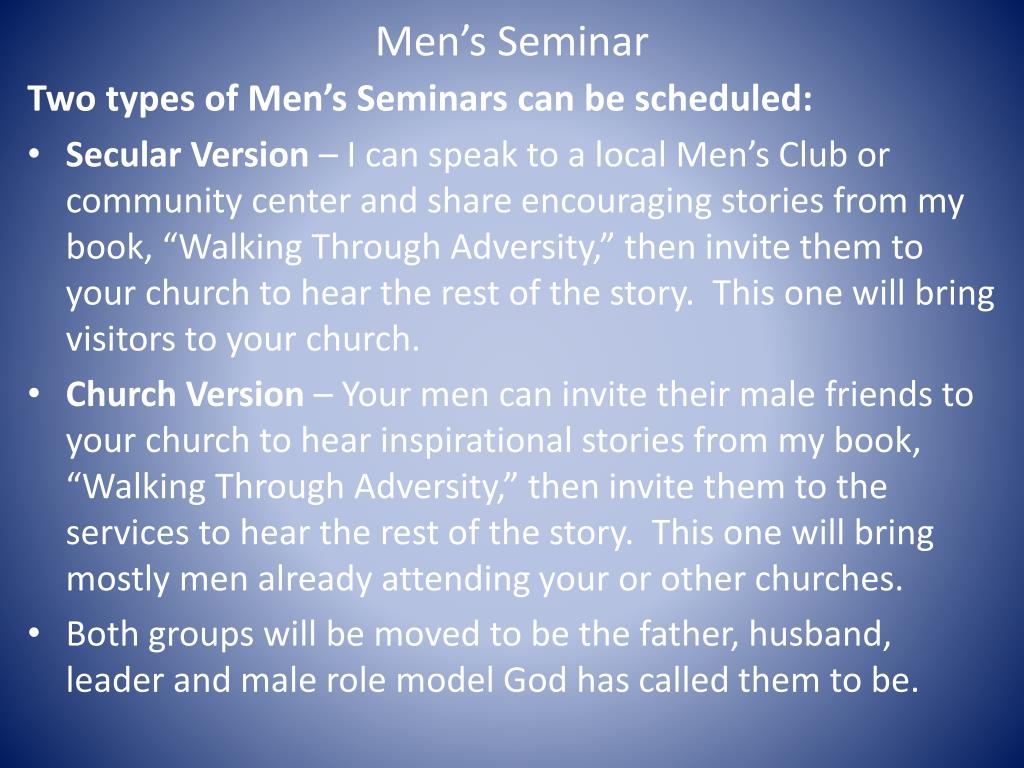 Men’s Seminar

Two types of Men’s Seminars can be scheduled:

• Secular Version – I can speak to a local Men’s Club or community center and share encouraging stories from my book, “Walking Through Adversity,” then invite them to your church to hear the rest of the story. This one will bring visitors to your church.

• Church Version – Your men can invite their male friends to your church to hear inspirational stories from my book, “Walking Through Adversity,” then invite them to the services to hear the rest of the story. This one will bring mostly men already attending your or other churches.

• Both groups will be moved to be the father, husband, leader and male role model God has called them to be.